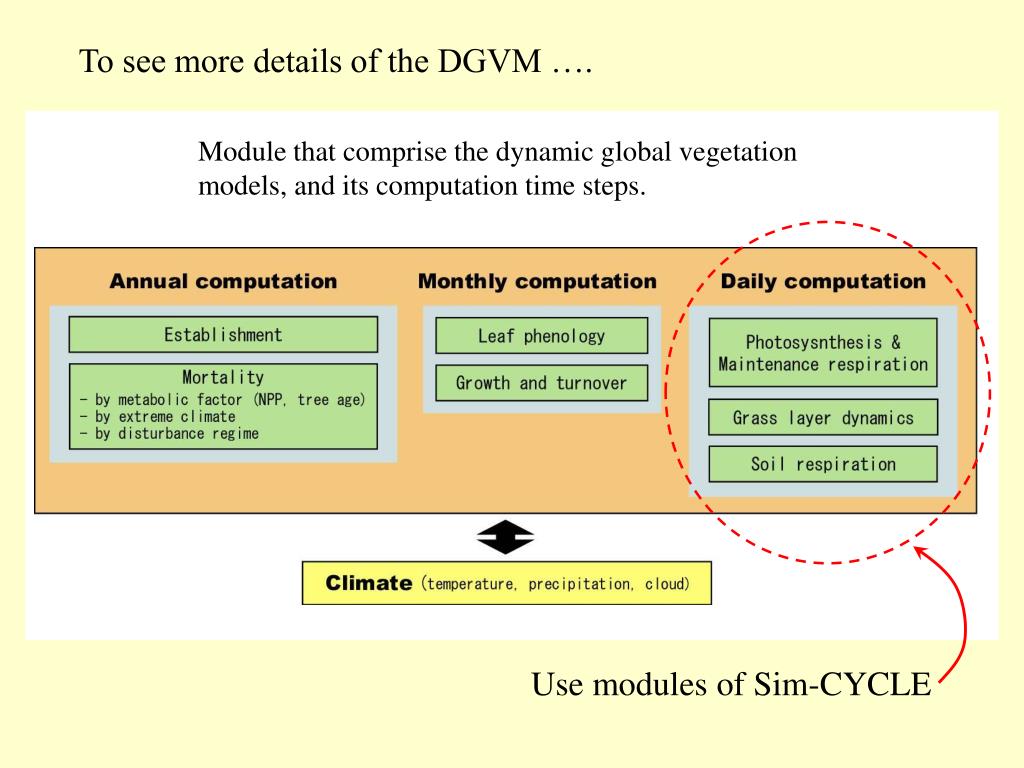 To see more details of the DGVM ….

Module that comprise the dynamic global vegetation models, and its computation time steps.

Annual computation

Establishment

Mortality
- by metabolic factor (NPP, tree age)
- by extreme climate
- by disturbance regime

Monthly computation

Leaf phenology

Growth and turnover

Daily computation

Photosysnthesis & Maintenance respiration

Grass layer dynamics

Soil respiration

Climate (temperature, precipitation, cloud)

Use modules of Sim-CYCLE